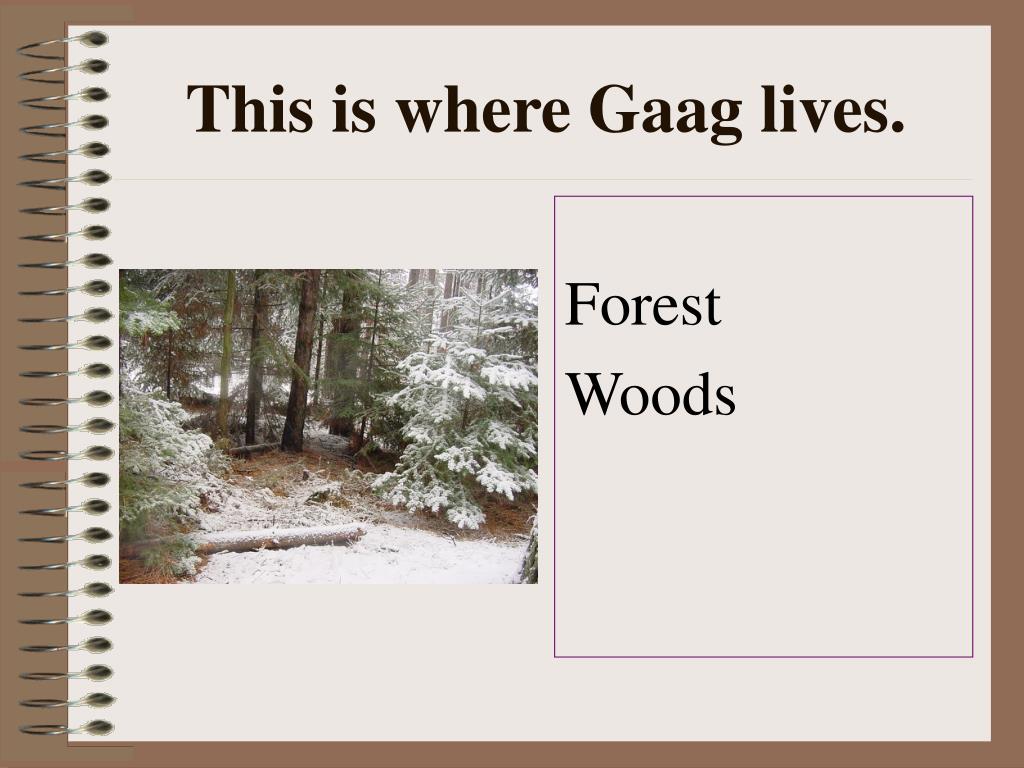 This is where Gaag lives.

Forest

Woods